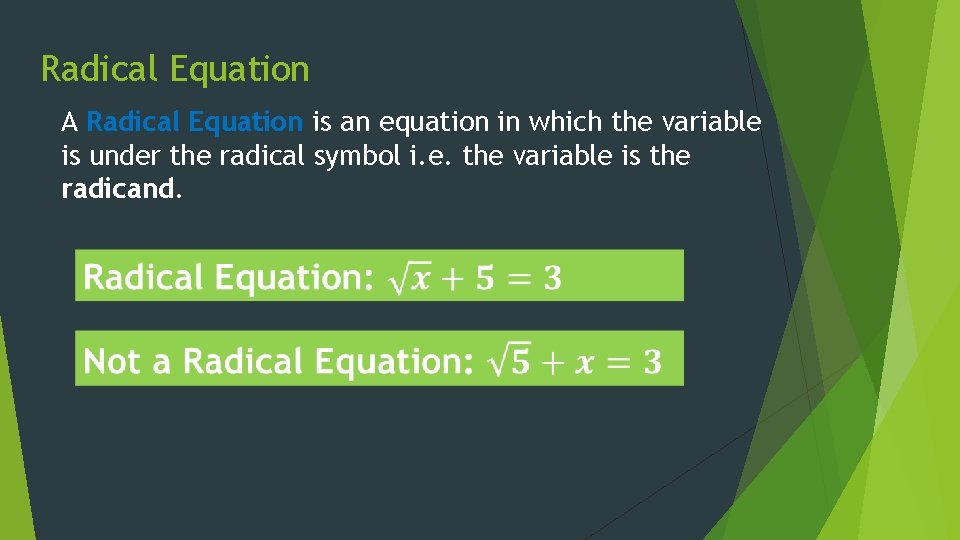 Radical Equation

A Radical Equation is an equation in which the variable is under the radical symbol i.e. the variable is the radicand.

Radical Equation: $\sqrt{x} + 5 = 3$

Not a Radical Equation: $\sqrt{5} + x = 3$